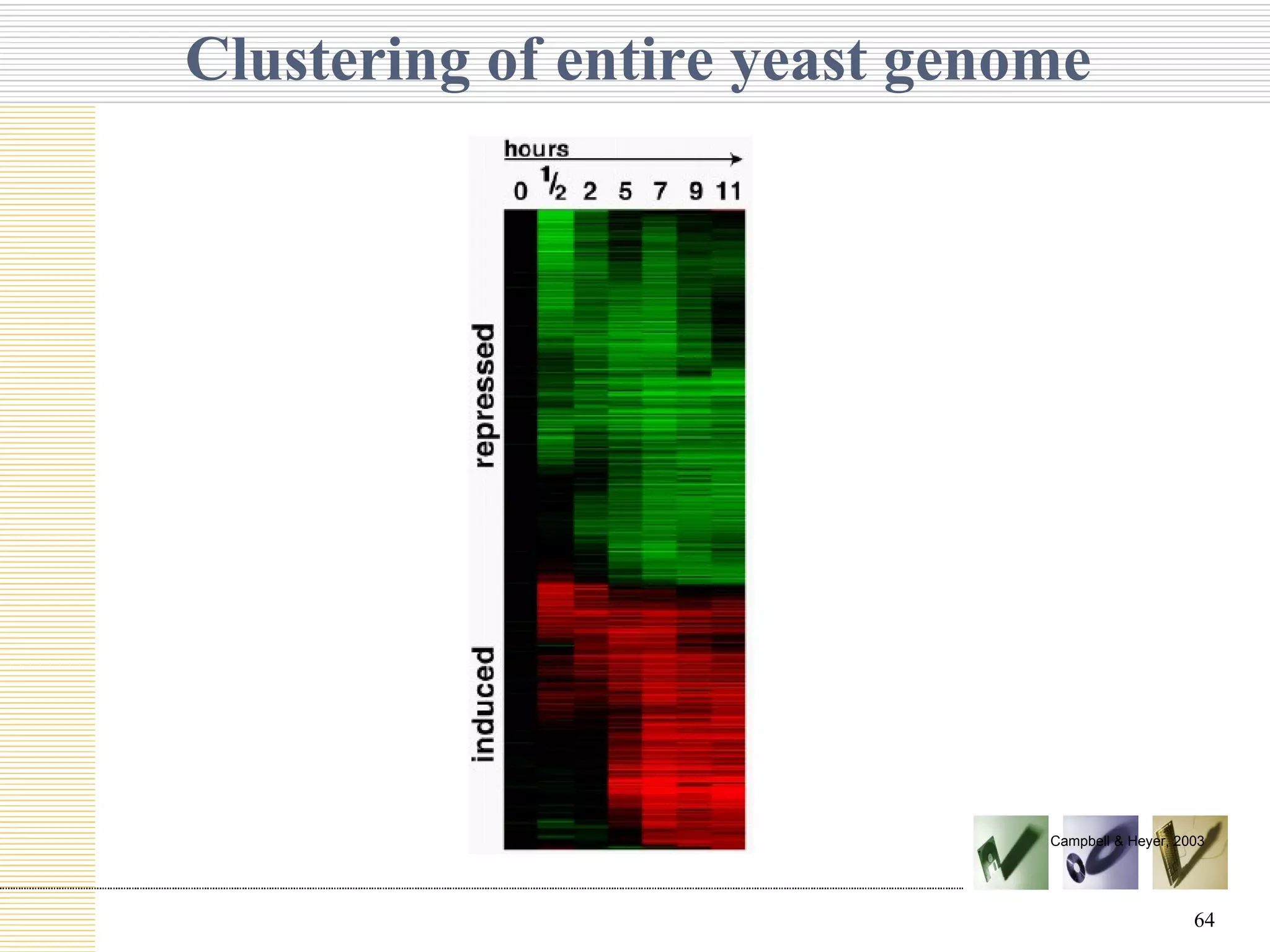 Clustering of entire yeast genome

hours

0 $\frac{1}{2}$ 2 5 7 9 11

repressed

induced

Campbell & Heyer, 2003

64